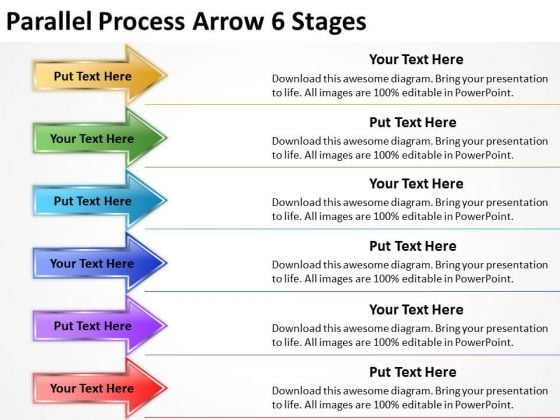 Parallel Process Arrow 6 Stages

Put Text Here

Your Text Here

Download this awesome diagram. Bring your presentation to life. All images are 100% editable in PowerPoint.

Your Text Here

Put Text Here

Download this awesome diagram. Bring your presentation to life. All images are 100% editable in PowerPoint.

Put Text Here

Your Text Here

Download this awesome diagram. Bring your presentation to life. All images are 100% editable in PowerPoint.

Your Text Here

Put Text Here

Download this awesome diagram. Bring your presentation to life. All images are 100% editable in PowerPoint.

Put Text Here

Your Text Here

Download this awesome diagram. Bring your presentation to life. All images are 100% editable in PowerPoint.

Your Text Here

Put Text Here

Download this awesome diagram. Bring your presentation to life. All images are 100% editable in PowerPoint.